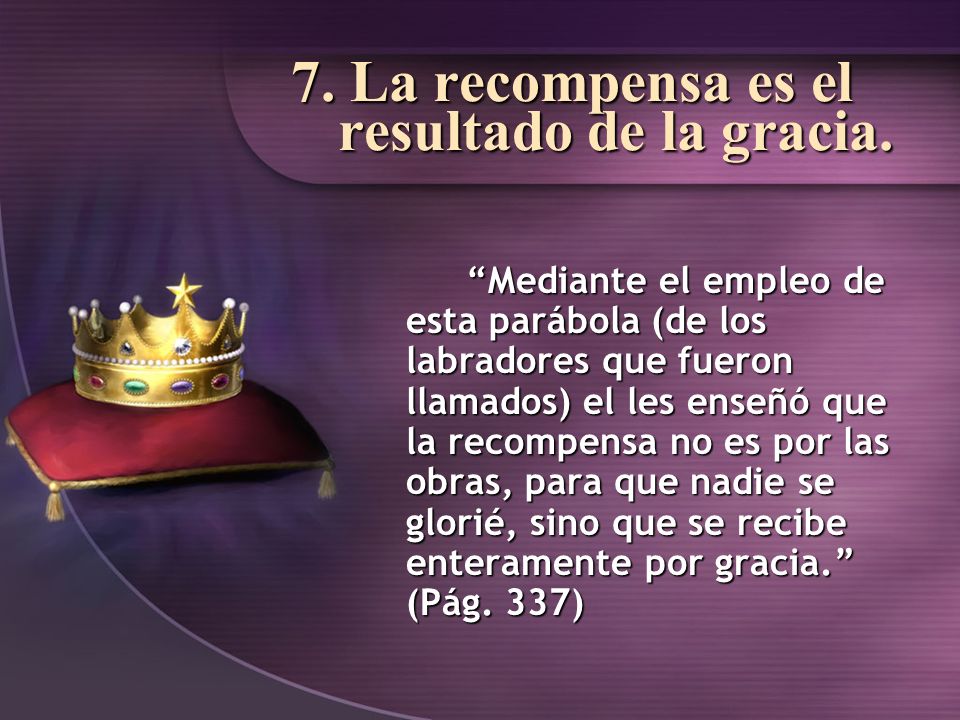 7. La recompensa es el resultado de la gracia.

“Mediante el empleo de esta parábola (de los labradores que fueron llamados) el les enseñó que la recompensa no es por las obras, para que nadie se glorié, sino que se recibe enteramente por gracia.” (Pág. 337)